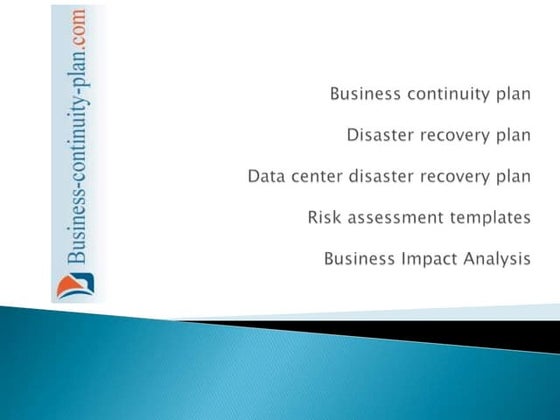 Business-continuity-plan.com

Business continuity plan

Disaster recovery plan

Data center disaster recovery plan

Risk assessment templates

Business Impact Analysis